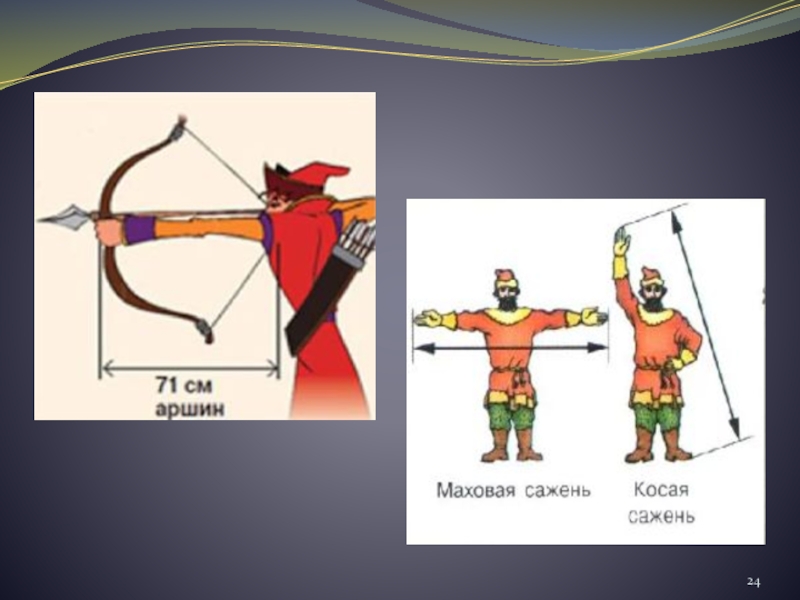 71 см
аршин

Маховая сажень

Косая сажень

24